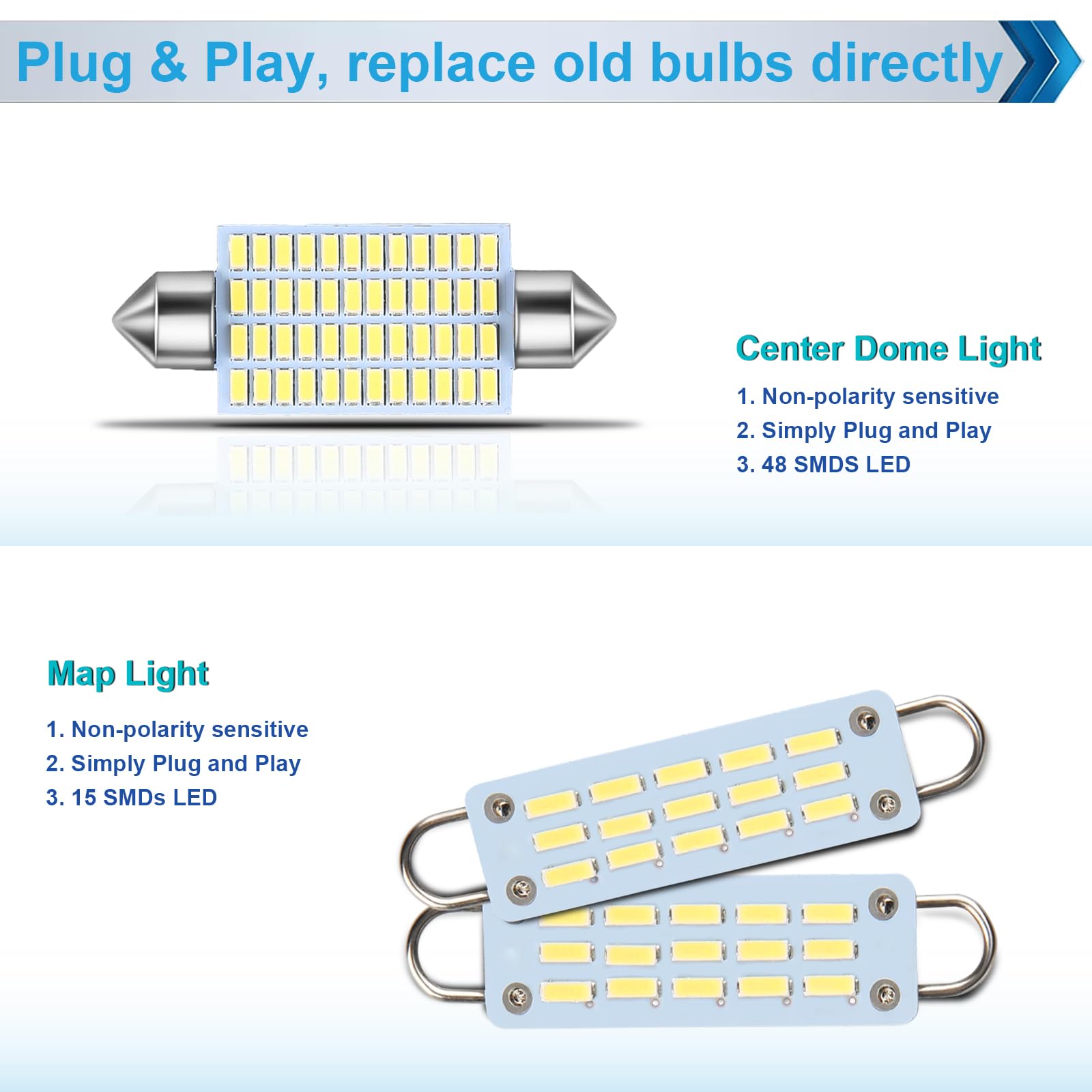 Plug & Play, replace old bulbs directly

Center Dome Light

1. Non-polarity sensitive
2. Simply Plug and Play
3. 48 SMDS LED

Map Light

1. Non-polarity sensitive
2. Simply Plug and Play
3. 15 SMDs LED